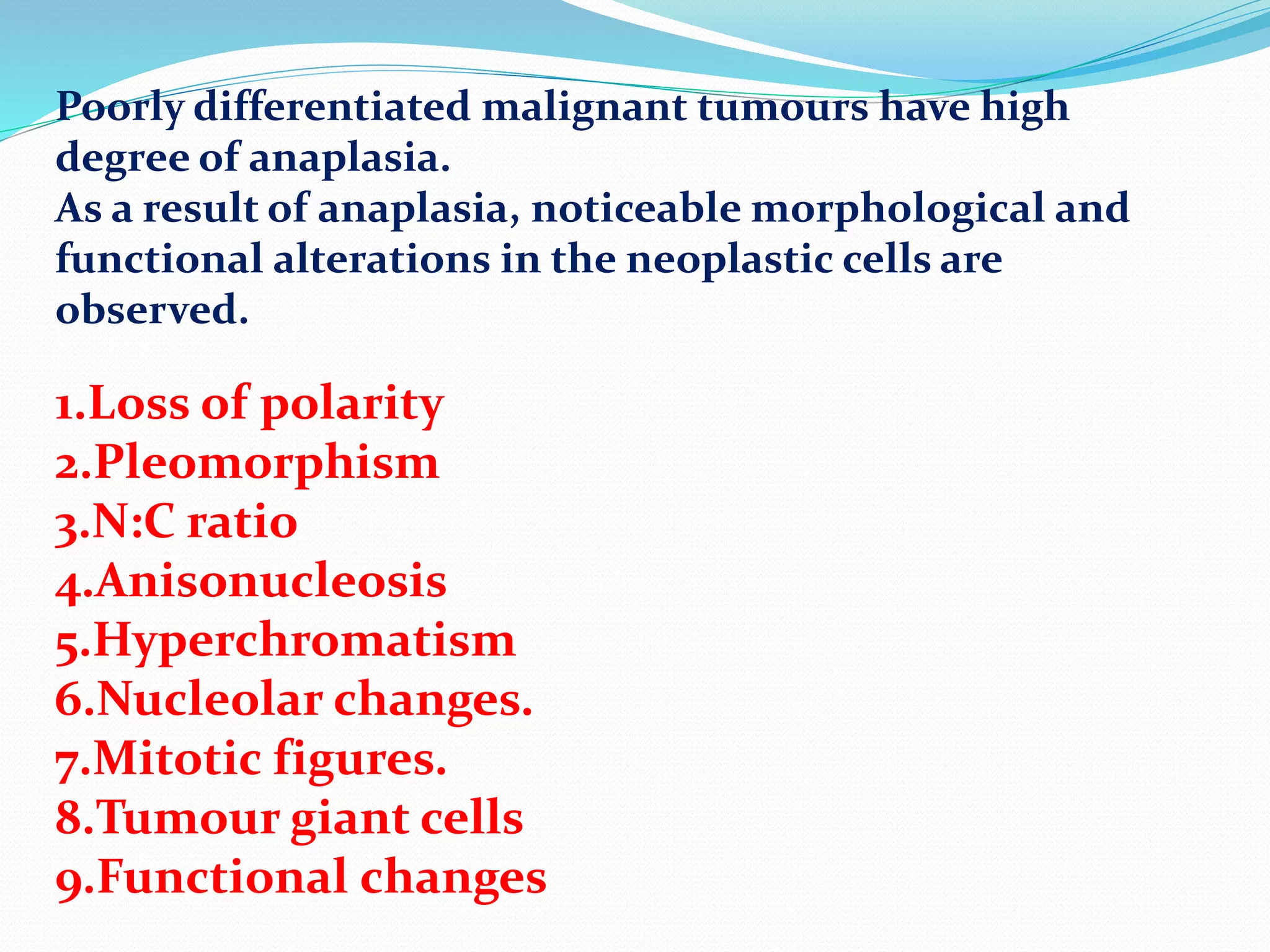 Poorly differentiated malignant tumours have high degree of anaplasia.
As a result of anaplasia, noticeable morphological and functional alterations in the neoplastic cells are observed.

1.Loss of polarity
2.Pleomorphism
3.N:C ratio
4.Anisonucleosis
5.Hyperchromatism
6.Nucleolar changes.
7.Mitotic figures.
8.Tumour giant cells
9.Functional changes